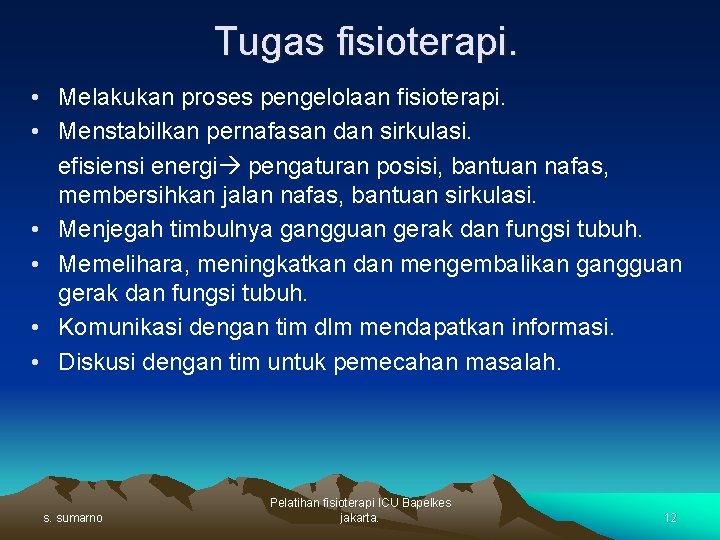 Tugas fisioterapi.

• Melakukan proses pengelolaan fisioterapi.
• Menstabilkan pernafasan dan sirkulasi.
efisiensi energi→ pengaturan posisi, bantuan nafas, membersihkan jalan nafas, bantuan sirkulasi.
• Menjegah timbulnya gangguan gerak dan fungsi tubuh.
• Memelihara, meningkatkan dan mengembalikan gangguan gerak dan fungsi tubuh.
• Komunikasi dengan tim dlm mendapatkan informasi.
• Diskusi dengan tim untuk pemecahan masalah.

s. sumarno

Pelatihan fisioterapi ICU Bapelkes jakarta.

12